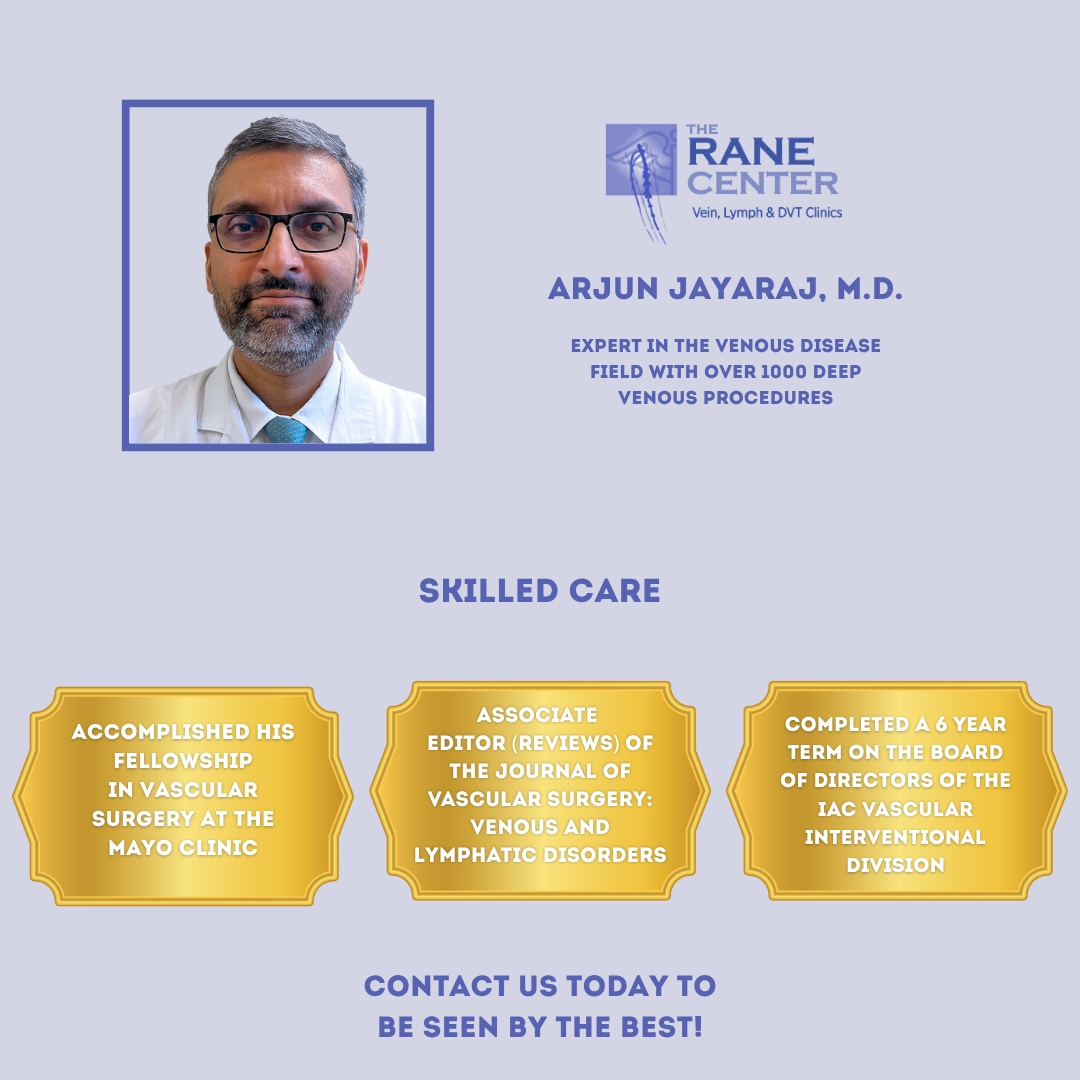 THE RANE CENTER
Vein, Lymph & DVT Clinics

ARJUN JAYARAJ, M.D.

EXPERT IN THE VENOUS DISEASE FIELD WITH OVER 1000 DEEP VENOUS PROCEDURES

SKILLED CARE

ACCOMPLISHED HIS FELLOWSHIP IN VASCULAR SURGERY AT THE MAYO CLINIC

ASSOCIATE EDITOR (REVIEWS) OF THE JOURNAL OF VASCULAR SURGERY: VENOUS AND LYMPHATIC DISORDERS

COMPLETED A 6 YEAR TERM ON THE BOARD OF DIRECTORS OF THE IAC VASCULAR INTERVENTIONAL DIVISION

CONTACT US TODAY TO BE SEEN BY THE BEST!